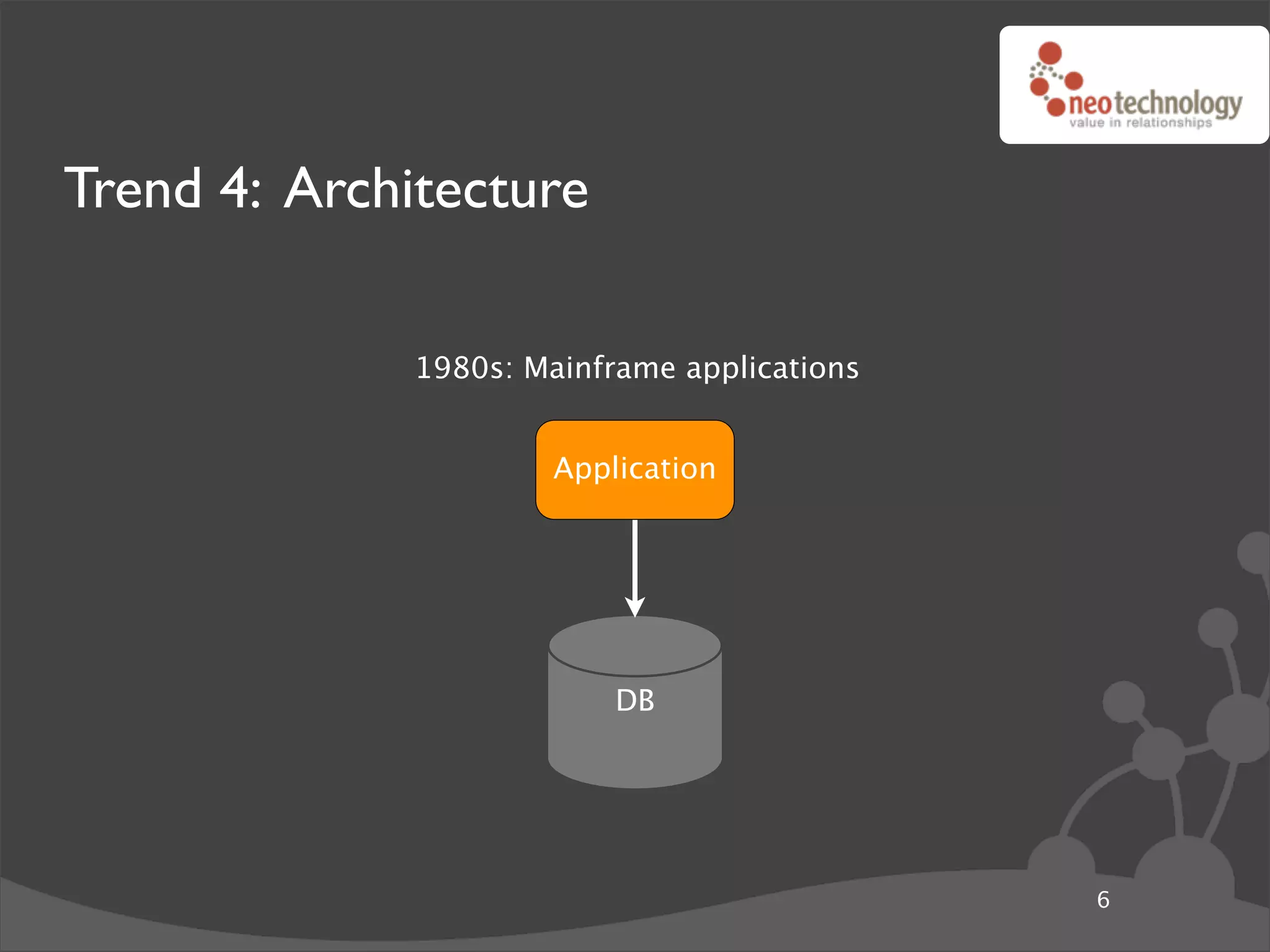 neotechnology
value in relationships

Trend 4: Architecture

1980s: Mainframe applications

Application

DB

6